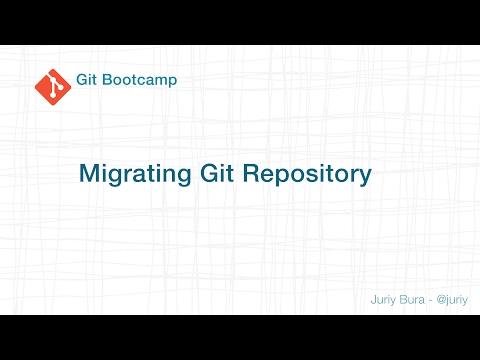 Git Bootcamp

Migrating Git Repository

Juriy Bura - @juriy